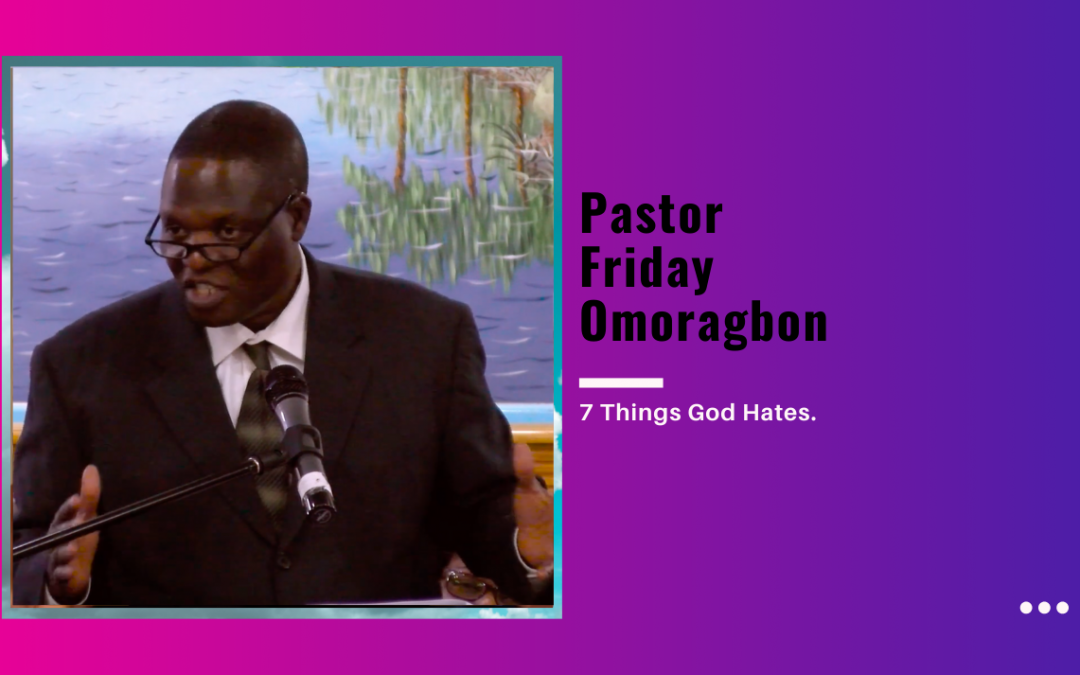 Pastor Friday Omoragbon

7 Things God Hates.